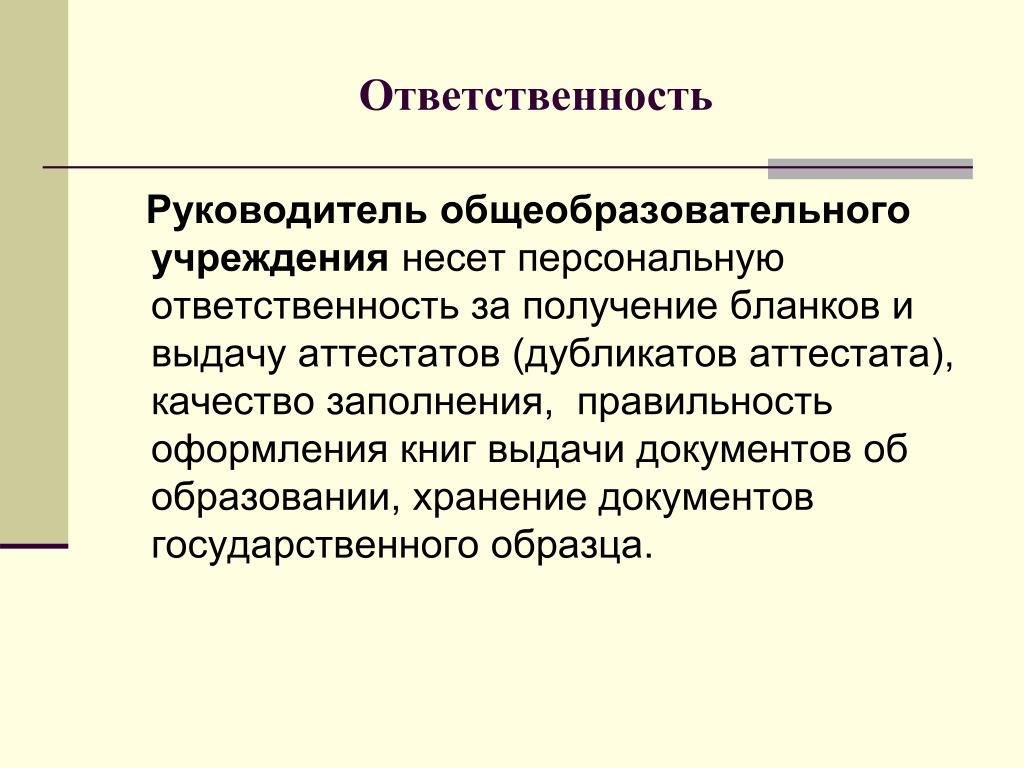 Ответственность

Руководитель общеобразовательного учреждения несет персональную ответственность за получение бланков и выдачу аттестатов (дубликатов аттестата), качество заполнения, правильность оформления книг выдачи документов об образовании, хранение документов государственного образца.